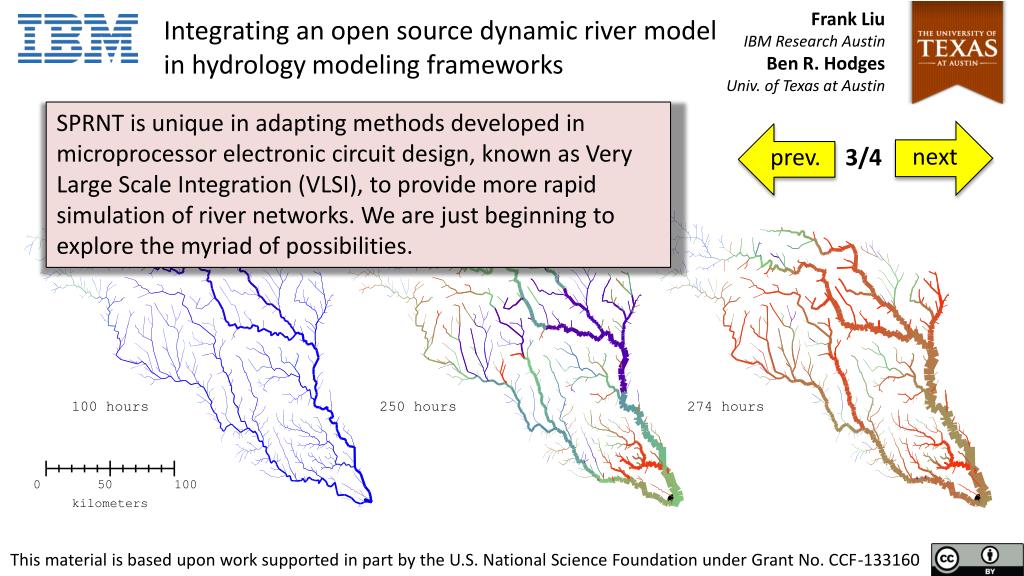 IBM

Integrating an open source dynamic river model in hydrology modeling frameworks

Frank Liu
IBM Research Austin
Ben R. Hodges
Univ. of Texas at Austin

THE UNIVERSITY OF TEXAS AT AUSTIN

SPRNT is unique in adapting methods developed in microprocessor electronic circuit design, known as Very Large Scale Integration (VLSI), to provide more rapid simulation of river networks. We are just beginning to explore the myriad of possibilities.

prev.

3/4

next

100 hours

250 hours

274 hours

0 50 100
kilometers

This material is based upon work supported in part by the U.S. National Science Foundation under Grant No. CCF-133160

cc BY